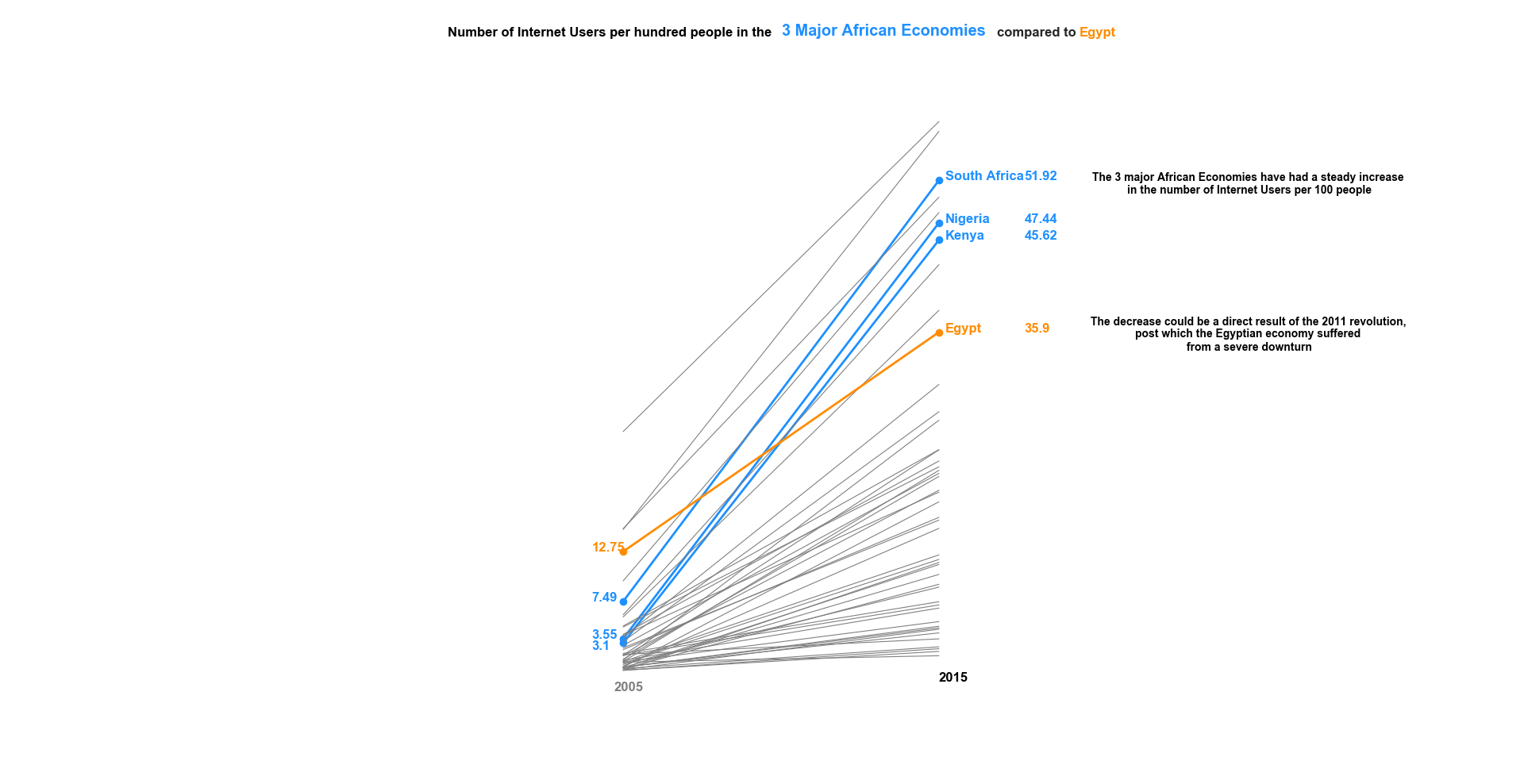 Number of Internet Users per hundred people in the 3 Major African Economies compared to Egypt

South Africa 51.92
Nigeria 47.44
Kenya 45.62
Egypt 35.9

The 3 major African Economies have had a steady increase in the number of Internet Users per 100 people

The decrease could be a direct result of the 2011 revolution, post which the Egyptian economy suffered from a severe downturn

12.75
7.49
3.55
3.1

2005
2015